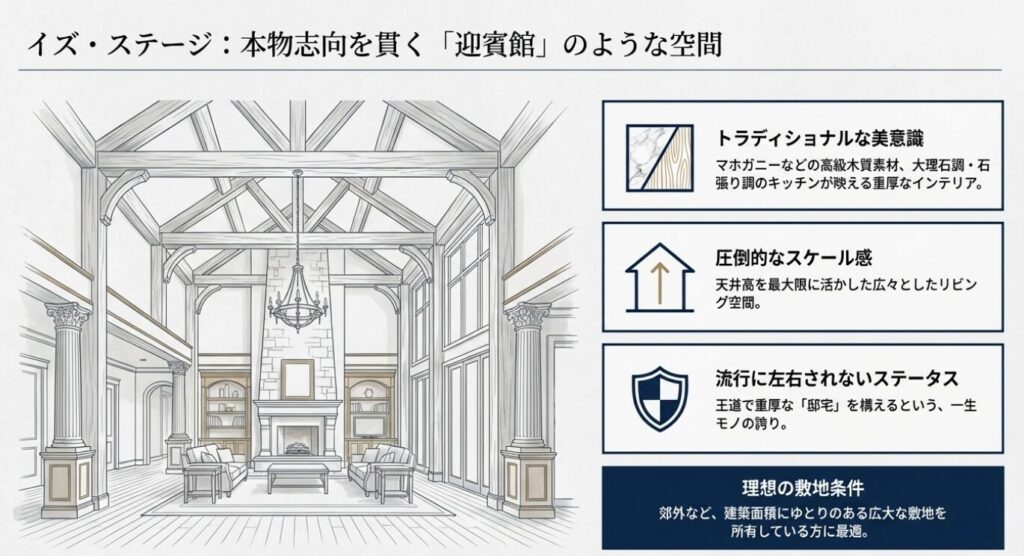 イズ・ステージ：本物志向を貫く「迎賓館」のような空間

トラディショナルな美意識

マホガニーなどの高級木質素材、大理石調・石張り調のキッチンが映える重厚なインテリア。

圧倒的なスケール感

天井高を最大限に活かした広々としたリビング空間。

流行に左右されないステータス

王道で重厚な「邸宅」を構えるという、一生モノの誇り。

理想の敷地条件

郊外など、建築面積にゆとりのある広大な敷地を所有している方に最適。